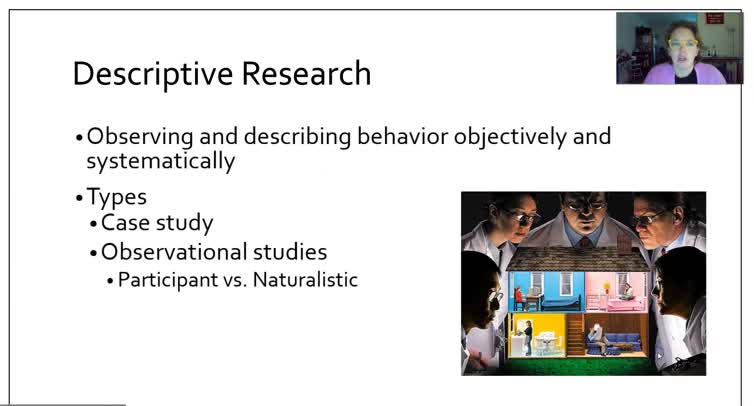 Descriptive Research

• Observing and describing behavior objectively and systematically

• Types
  • Case study
  • Observational studies
    • Participant vs. Naturalistic